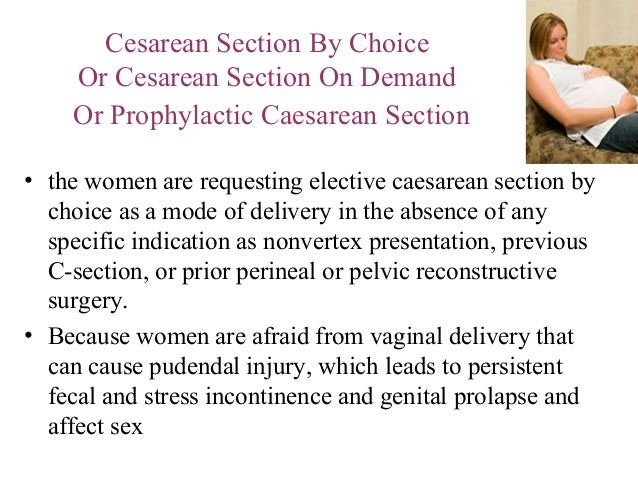 Cesarean Section By Choice
Or Cesarean Section On Demand
Or Prophylactic Caesarean Section

• the women are requesting elective caesarean section by choice as a mode of delivery in the absence of any specific indication as nonvertex presentation, previous C-section, or prior perineal or pelvic reconstructive surgery.

• Because women are afraid from vaginal delivery that can cause pudendal injury, which leads to persistent fecal and stress incontinence and genital prolapse and affect sex